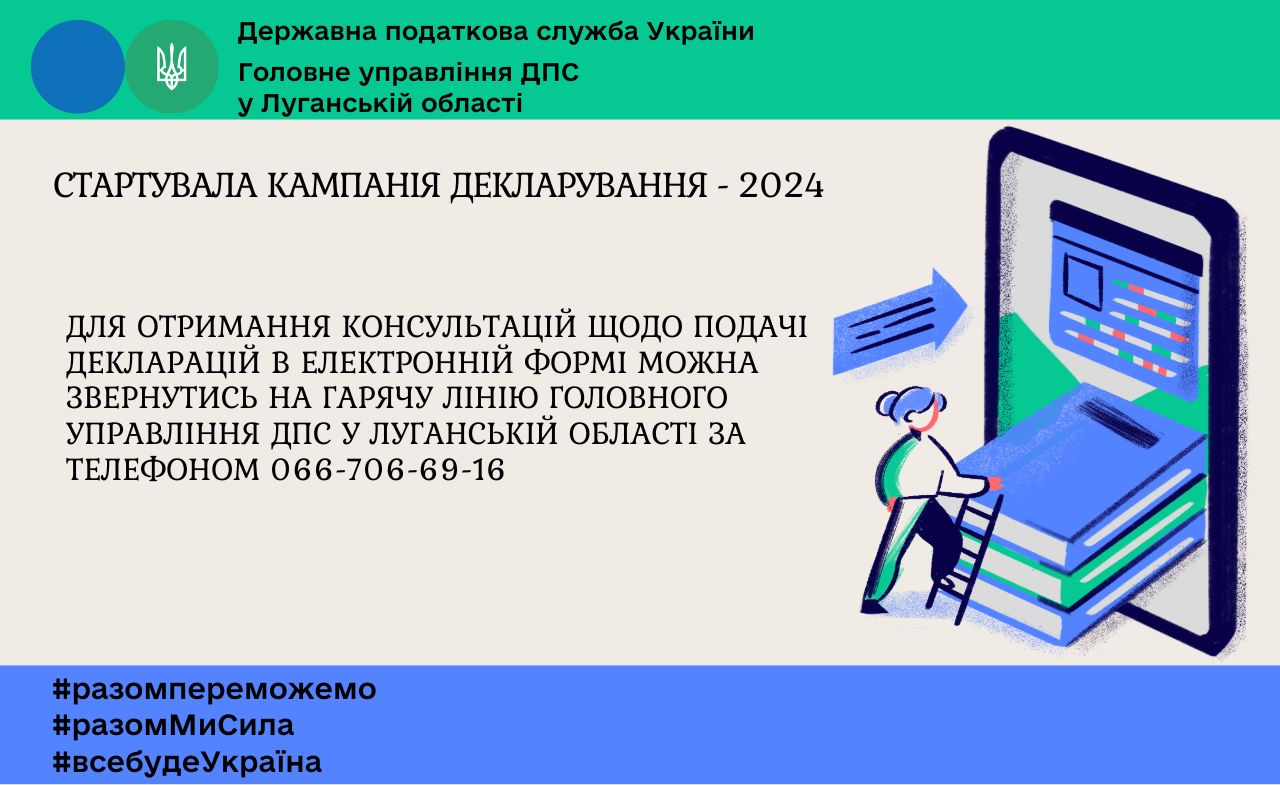 Державна податкова служба України
Головне управління ДПС у Луганській області

СТАРТУВАЛА КАМПАНІЯ ДЕКЛАРУВАННЯ - 2024

ДЛЯ ОТРИМАННЯ КОНСУЛЬТАЦІЙ ЩОДО ПОДАЧІ ДЕКЛАРАЦІЙ В ЕЛЕКТРОННІЙ ФОРМІ МОЖНА ЗВЕРНУТИСЬ НА ГАРЯЧУ ЛІНІЮ ГОЛОВНОГО УПРАВЛІННЯ ДПС У ЛУГАНСЬКІЙ ОБЛАСТІ ЗА ТЕЛЕФОНОМ 066-706-69-16

#разомпереможемо
#разомМиСила
#всебудеУкраїна